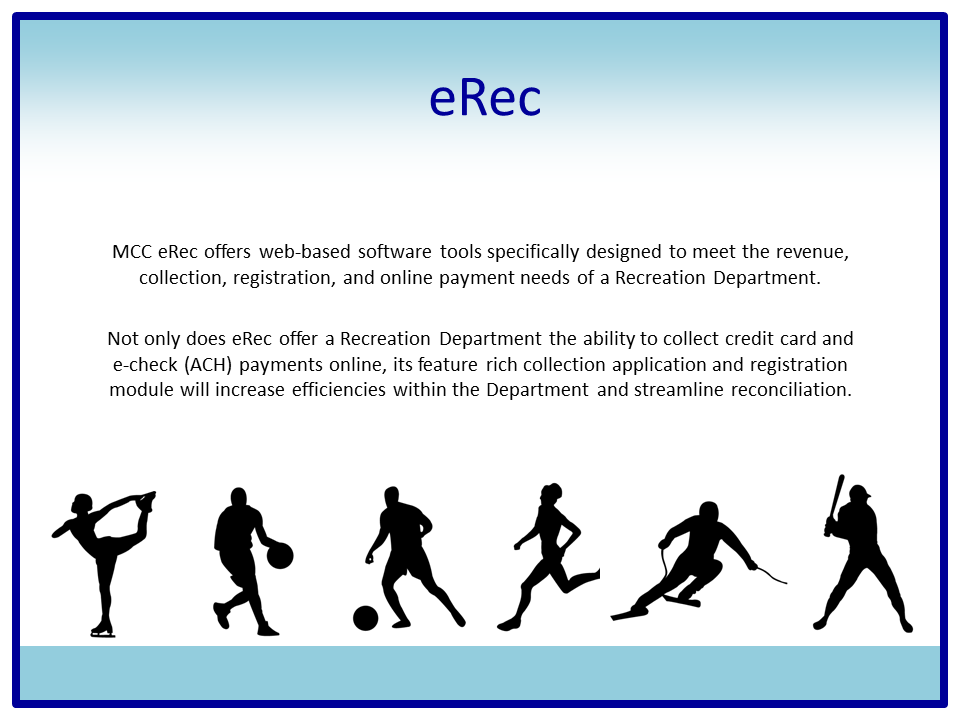 eRec

MCC eRec offers web-based software tools specifically designed to meet the revenue, collection, registration, and online payment needs of a Recreation Department.

Not only does eRec offer a Recreation Department the ability to collect credit card and e-check (ACH) payments online, its feature rich collection application and registration module will increase efficiencies within the Department and streamline reconciliation.